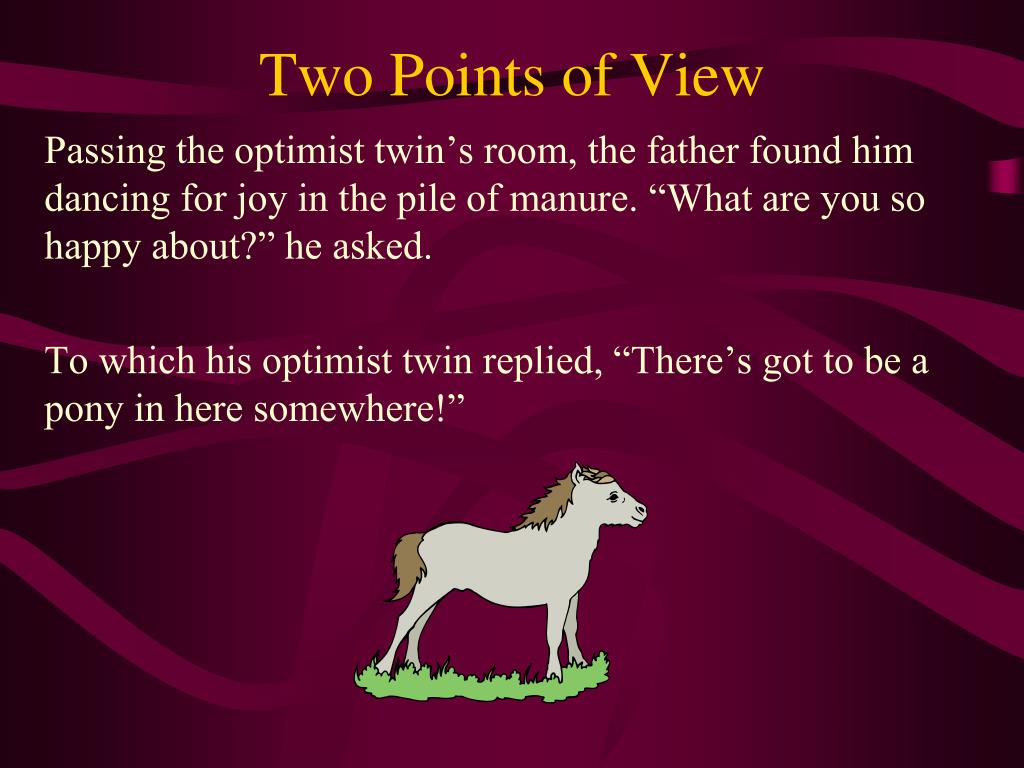 Two Points of View

Passing the optimist twin’s room, the father found him dancing for joy in the pile of manure. “What are you so happy about?” he asked.

To which his optimist twin replied, “There’s got to be a pony in here somewhere!”